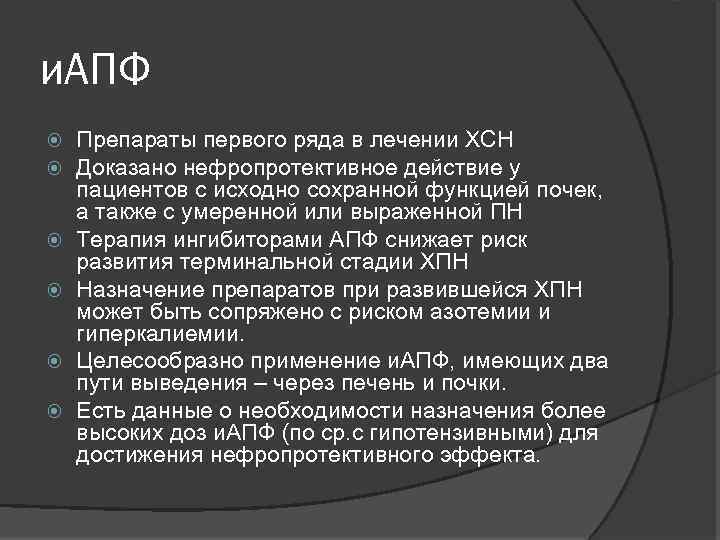 иАПФ

Препараты первого ряда в лечении ХСН

Доказано нефропротективное действие у пациентов с исходно сохранной функцией почек, а также с умеренной или выраженной ПН

Терапия ингибиторами АПФ снижает риск развития терминальной стадии ХПН

Назначение препаратов при развившейся ХПН может быть сопряжено с риском азотемии и гиперкалиемии.

Целесообразно применение иАПФ, имеющих два пути выведения – через печень и почки.

Есть данные о необходимости назначения более высоких доз иАПФ (по ср.с гипотензивными) для достижения нефропротективного эффекта.